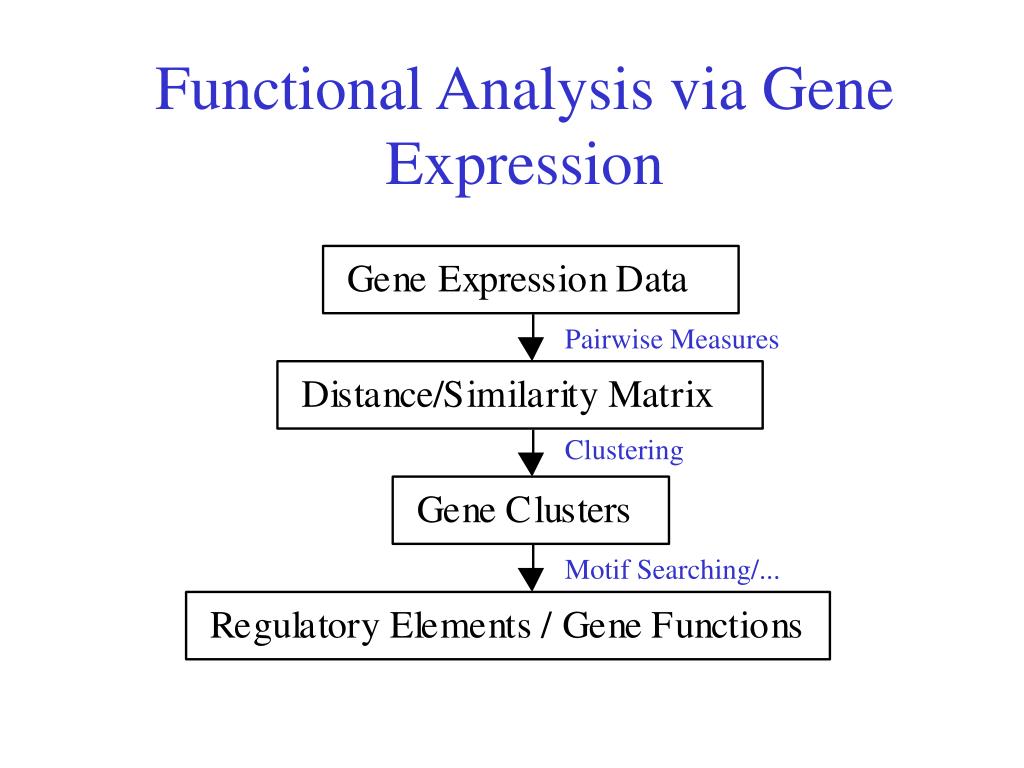 Functional Analysis via Gene Expression

Gene Expression Data

Pairwise Measures

Distance/Similarity Matrix

Clustering

Gene Clusters

Motif Searching/...

Regulatory Elements / Gene Functions